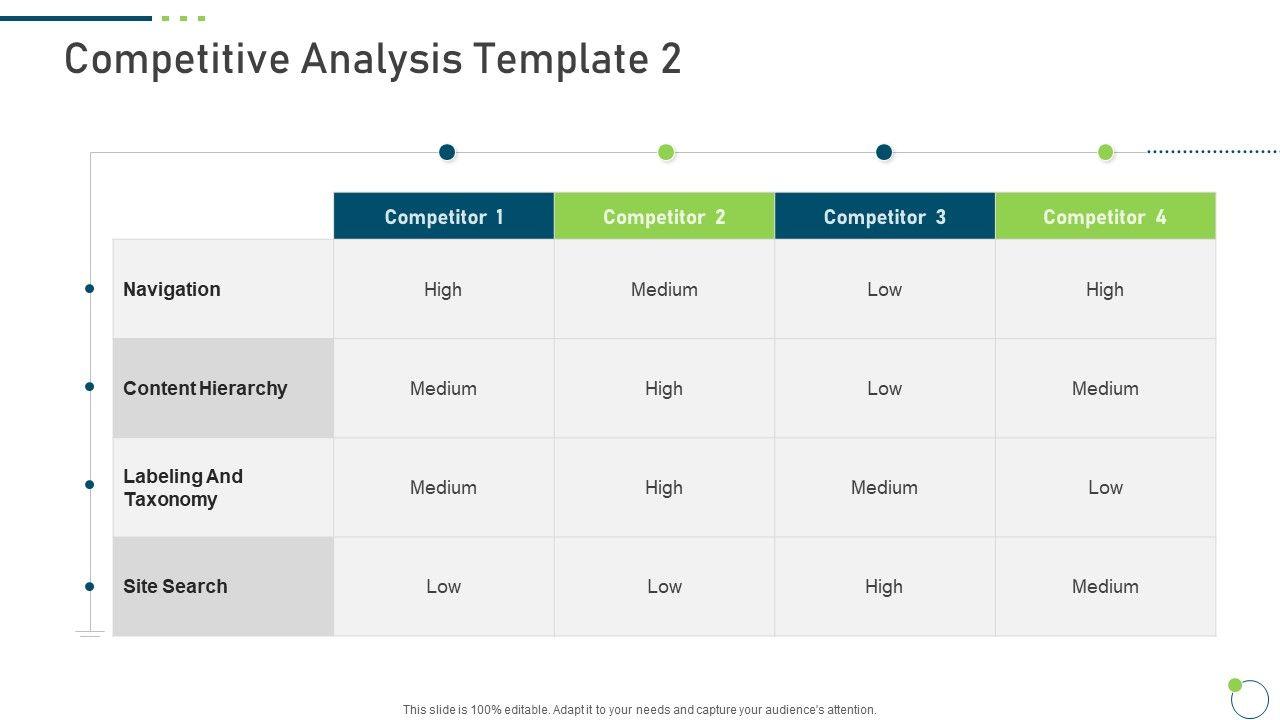 Competitive Analysis Template 2

| | Competitor 1 | Competitor 2 | Competitor 3 | Competitor 4 |
|---|---|---|---|---|
| Navigation | High | Medium | Low | High |
| Content Hierarchy | Medium | High | Low | Medium |
| Labeling And Taxonomy | Medium | High | Medium | Low |
| Site Search | Low | Low | High | Medium |

This slide is 100% editable. Adapt it to your needs and capture your audience's attention.